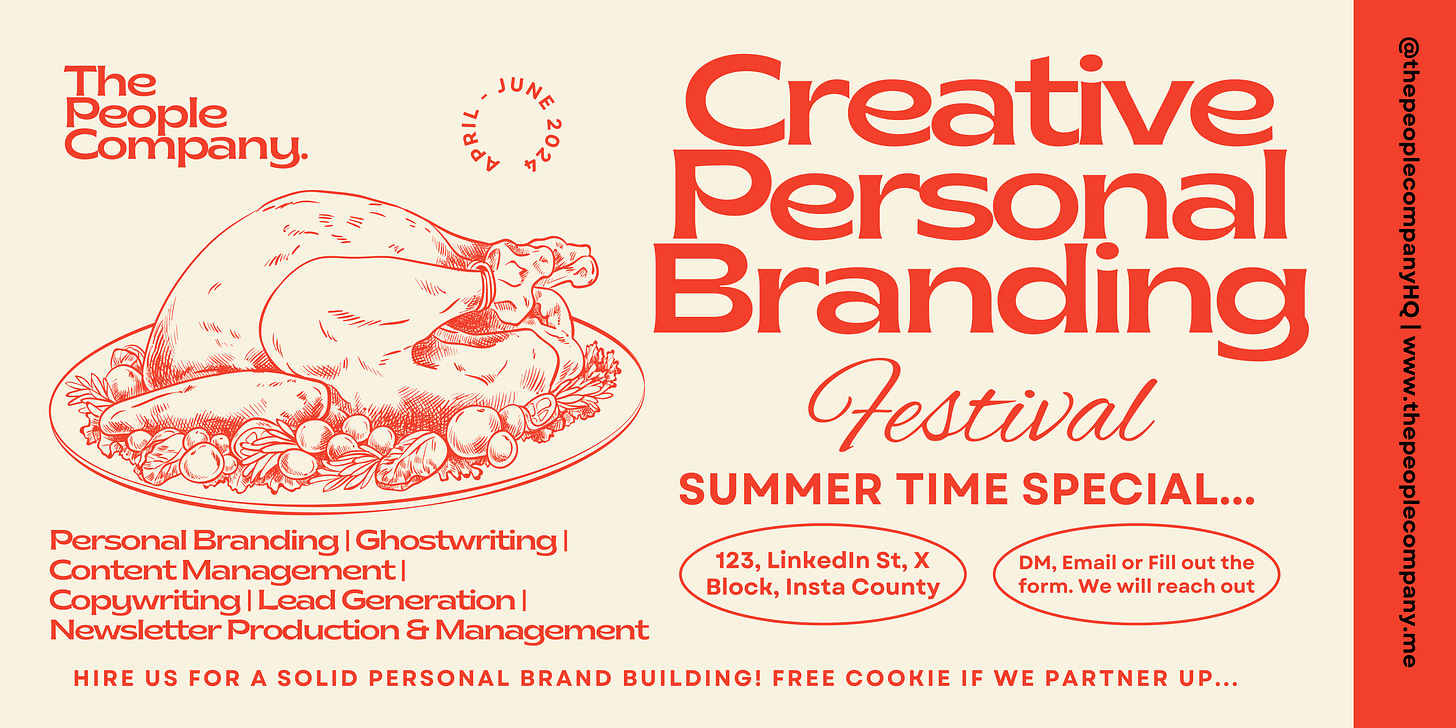 The People Company.

APRIL - JUNE 2024

Creative Personal Branding

Festival

SUMMER TIME SPECIAL...

Personal Branding | Ghostwriting | Content Management | Copywriting | Lead Generation | Newsletter Production & Management

123, LinkedIn St, X Block, Insta County

DM, Email or Fill out the form. We will reach out

HIRE US FOR A SOLID PERSONAL BRAND BUILDING! FREE COOKIE IF WE PARTNER UP...

@thepeoplecompanyHQ | www.thepeoplecompany.me